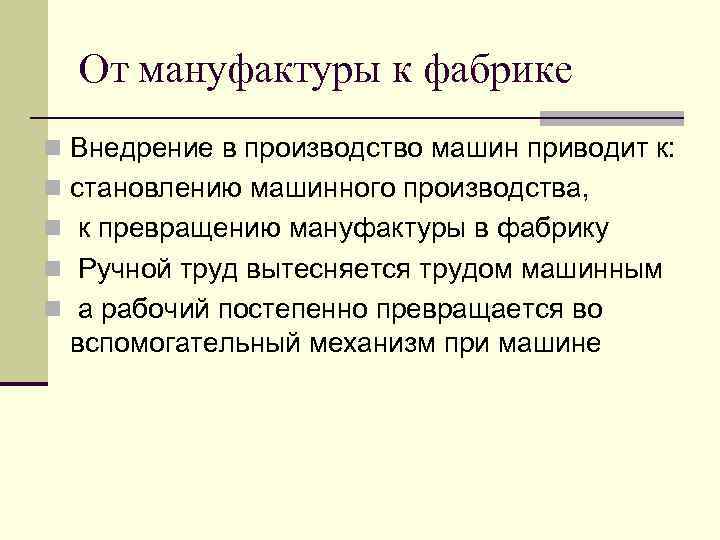 От мануфактуры к фабрике

Внедрение в производство машин приводит к:

становлению машинного производства,

к превращению мануфактуры в фабрику

Ручной труд вытесняется трудом машинным

а рабочий постепенно превращается во вспомогательный механизм при машине